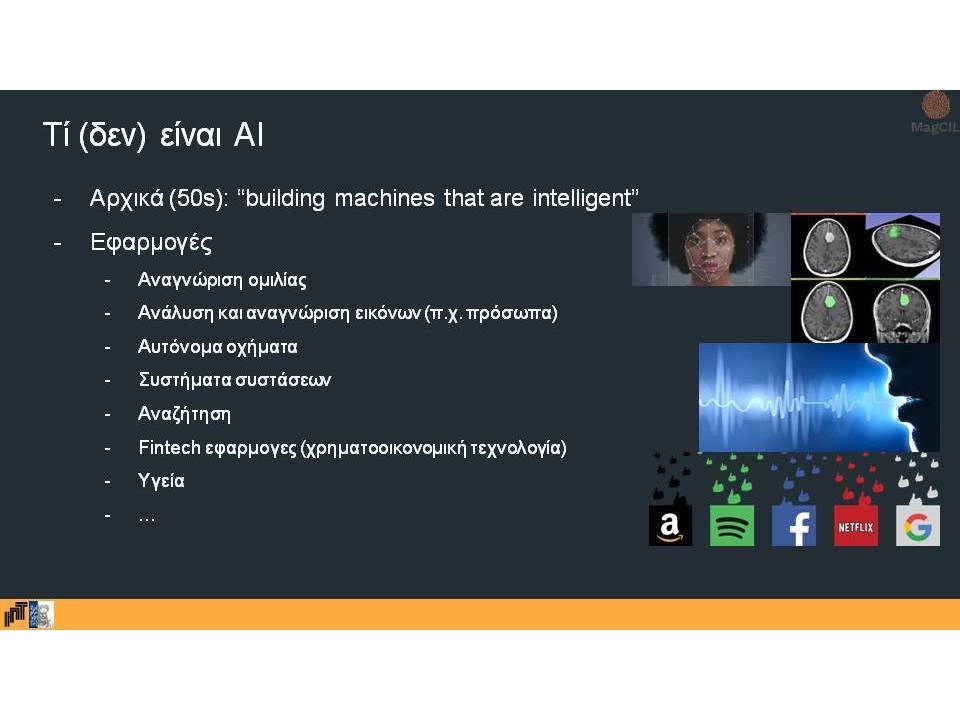 Τί (δεν) είναι AI

MagCIL

- Αρχικά (50s): “building machines that are intelligent”
- Εφαρμογές
  - Αναγνώριση ομιλίας
  - Ανάλυση και αναγνώριση εικόνων (π.χ. πρόσωπα)
  - Αυτόνομα οχήματα
  - Συστήματα συστάσεων
  - Αναζήτηση
  - Fintech εφαρμογες (χρηματοοικονομική τεχνολογία)
  - Υγεία
  - …

a

f

NETFLIX

G